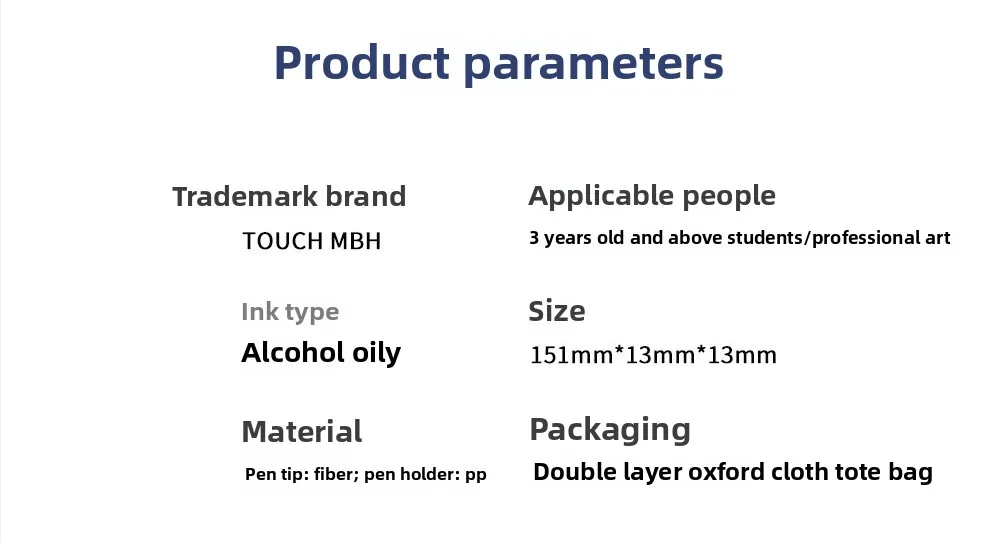 Product parameters

Trademark brand
TOUCH MBH

Ink type
Alcohol oily

Material
Pen tip: fiber; pen holder: pp

Applicable people
3 years old and above students/professional art

Size
151mm*13mm*13mm

Packaging
Double layer oxford cloth tote bag